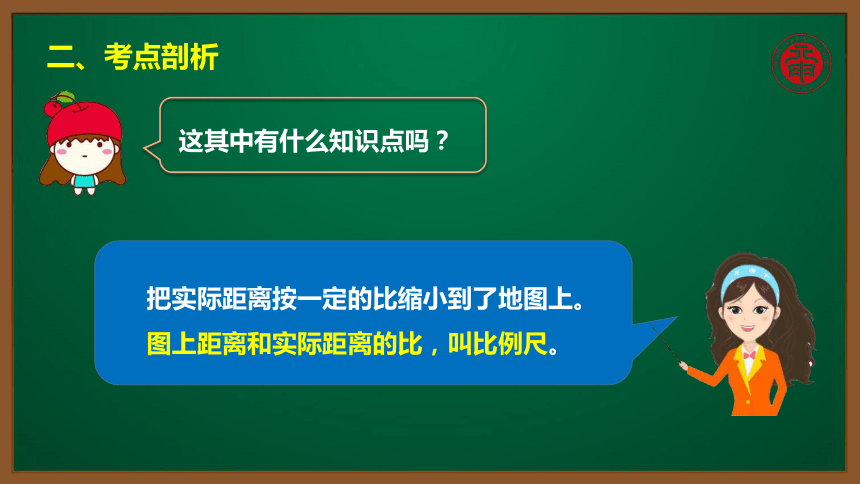 二、考点剖析

这其中有什么知识点吗？

把实际距离按一定的比缩小到了地图上。
图上距离和实际距离的比，叫比例尺。